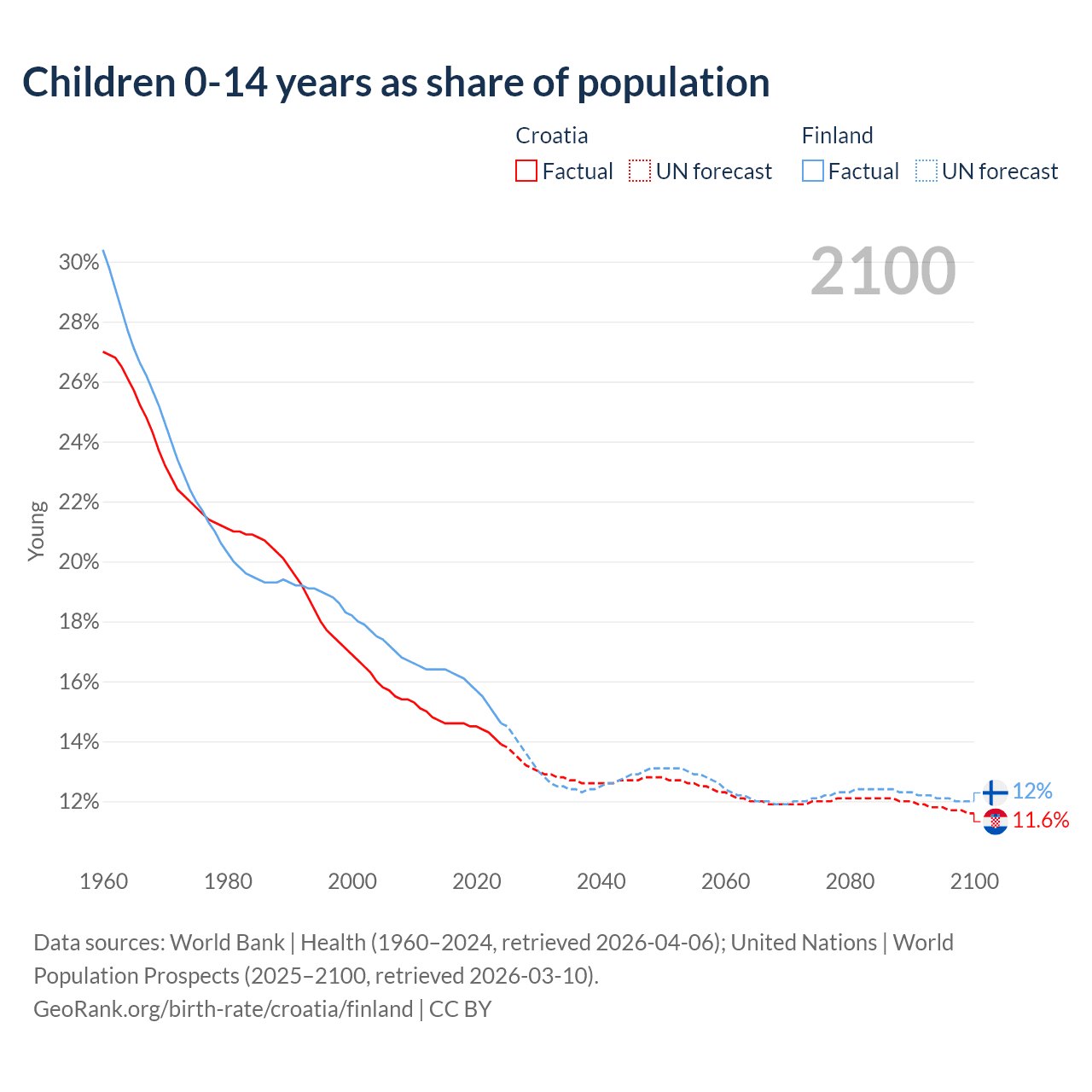 Children 0-14 years as share of population

Croatia
Factual UN forecast

Finland
Factual UN forecast

2100

Young

30%
28%
26%
24%
22%
20%
18%
16%
14%
12%

12%
11.6%

1960
1980
2000
2020
2040
2060
2080
2100

Data sources: World Bank | Health (1960–2024, retrieved 2026-04-06); United Nations | World Population Prospects (2025–2100, retrieved 2026-03-10).
GeoRank.org/birth-rate/croatia/finland | CC BY